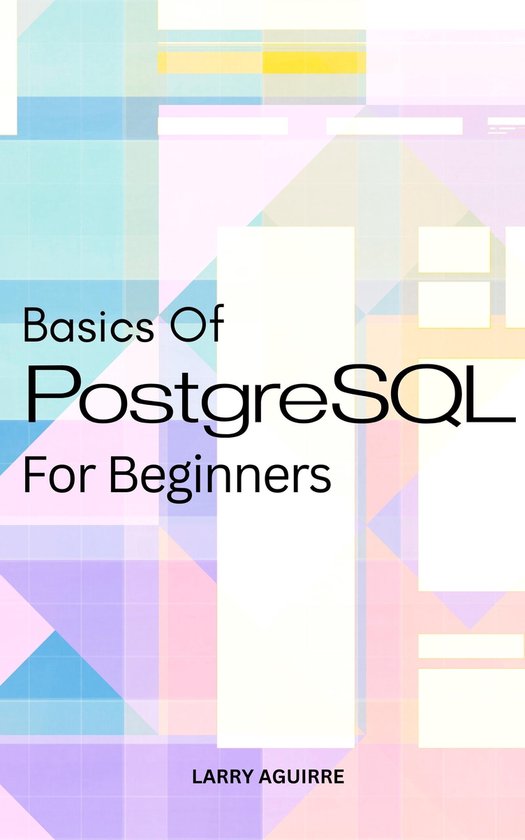 Basics Of
PostgreSQL
For Beginners

LARRY AGUIRRE